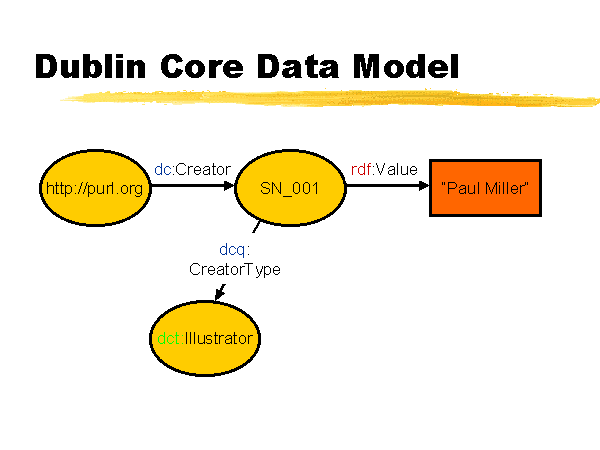 Dublin Core Data Model

http://purl.org

dc:Creator

SN_001

rdf:Value

"Paul Miller"

dcq:
CreatorType

dct:Illustrator